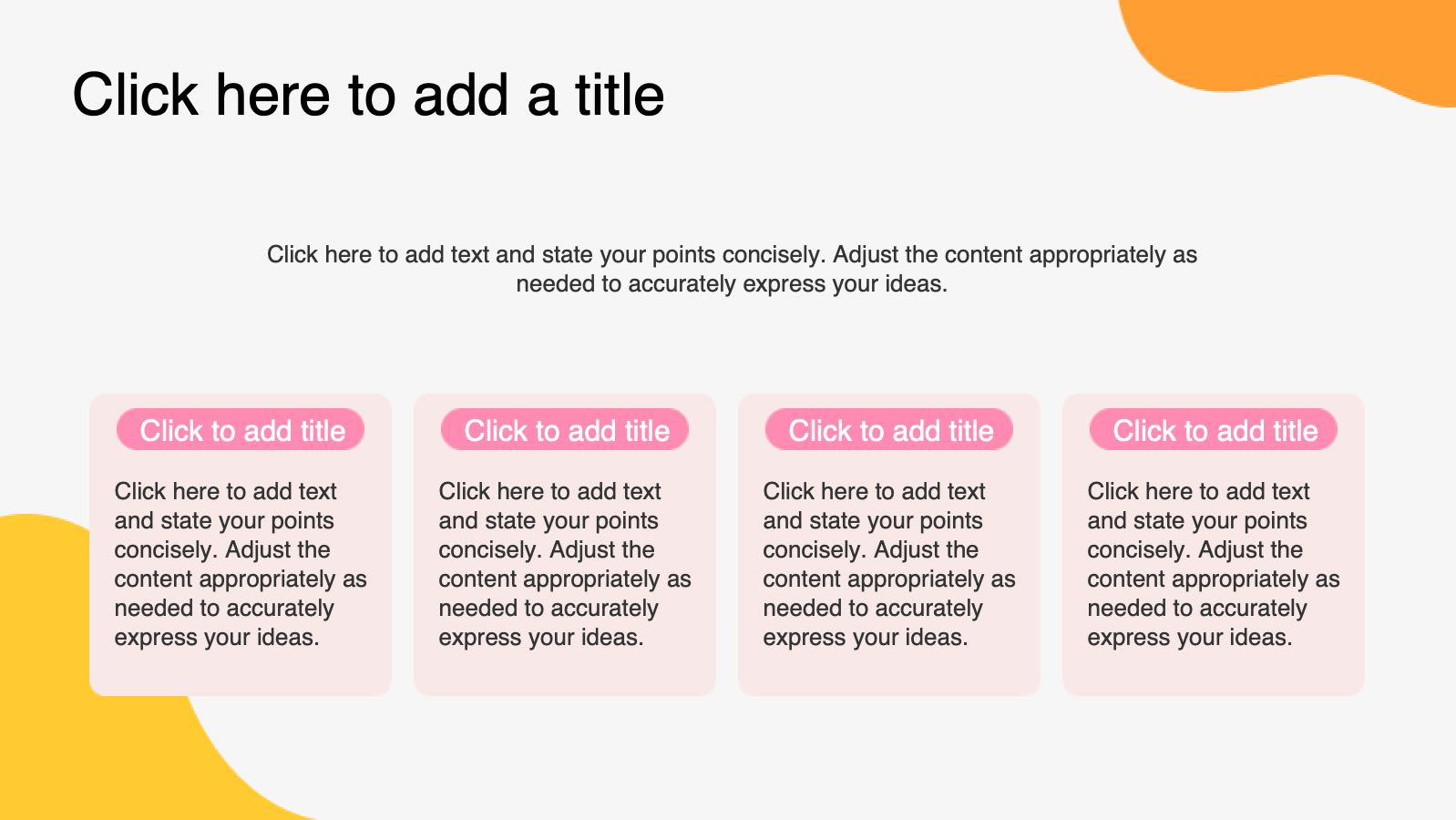 Click here to add a title

Click here to add text and state your points concisely. Adjust the content appropriately as needed to accurately express your ideas.

Click to add title

Click here to add text and state your points concisely. Adjust the content appropriately as needed to accurately express your ideas.

Click to add title

Click here to add text and state your points concisely. Adjust the content appropriately as needed to accurately express your ideas.

Click to add title

Click here to add text and state your points concisely. Adjust the content appropriately as needed to accurately express your ideas.

Click to add title

Click here to add text and state your points concisely. Adjust the content appropriately as needed to accurately express your ideas.